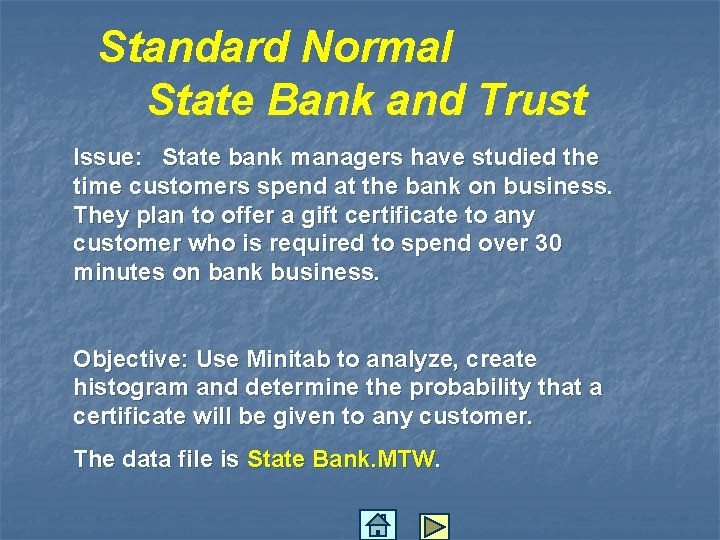 Standard Normal
State Bank and Trust

Issue: State bank managers have studied the time customers spend at the bank on business. They plan to offer a gift certificate to any customer who is required to spend over 30 minutes on bank business.

Objective: Use Minitab to analyze, create histogram and determine the probability that a certificate will be given to any customer.

The data file is State Bank.MTW.